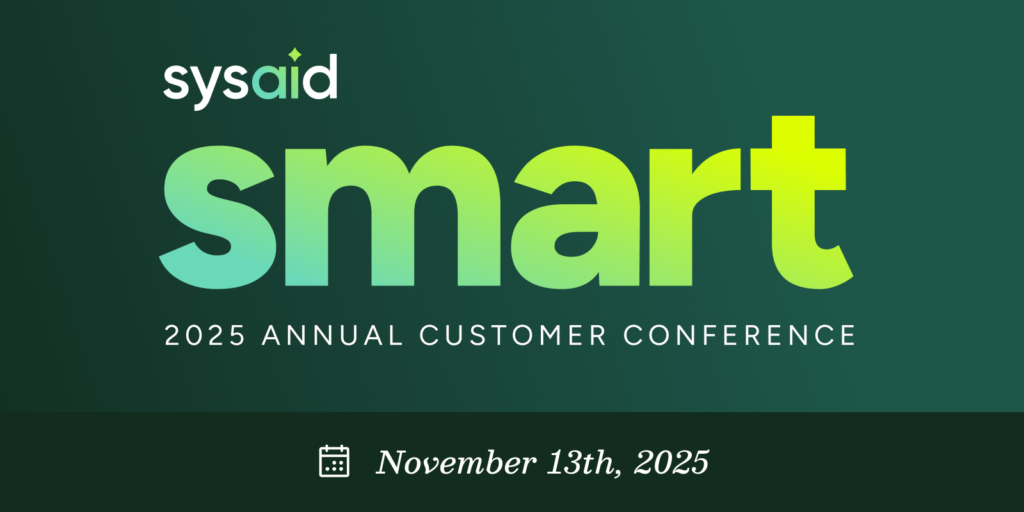 sysaid

smart

2025 ANNUAL CUSTOMER CONFERENCE

November 13th, 2025